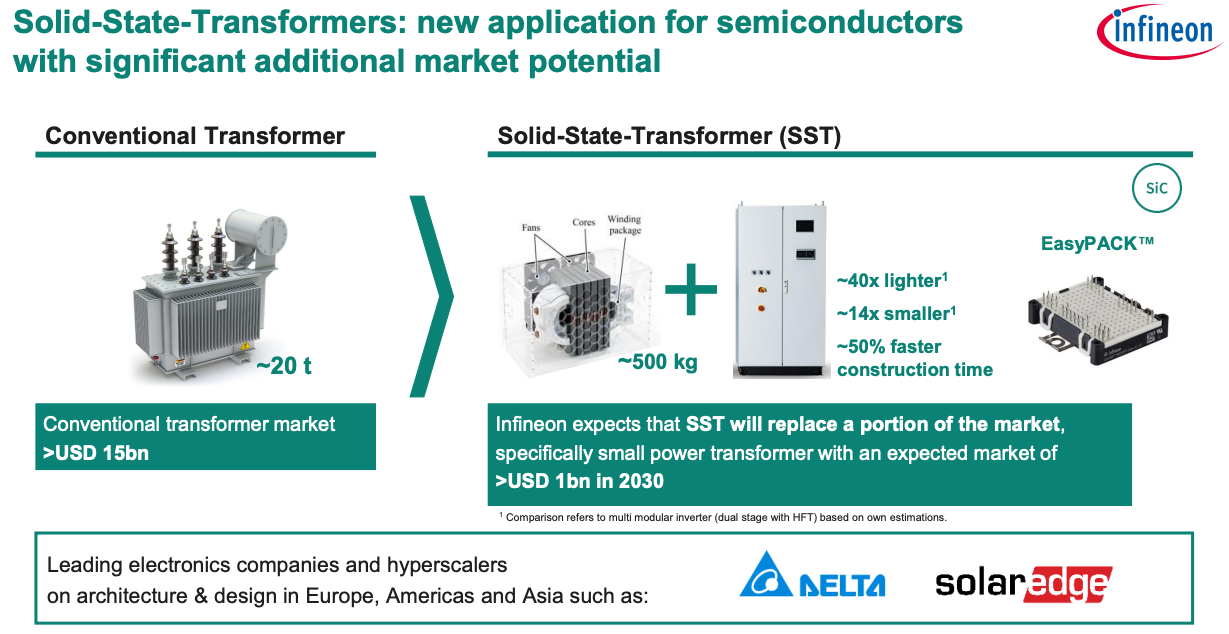 Solid-State-Transformers: new application for semiconductors with significant additional market potential

infineon

Conventional Transformer

~20 t

Conventional transformer market
>USD 15bn

Solid-State-Transformer (SST)

SiC

Fans

Cores

Winding package

~500 kg

~40x lighter$^{1}$

~14x smaller$^{1}$

~50% faster construction time

EasyPACK™

Infineon expects that SST will replace a portion of the market, specifically small power transformer with an expected market of >USD 1bn in 2030

$^{1}$ Comparison refers to multi modular inverter (dual stage with HFT) based on own estimations.

Leading electronics companies and hyperscalers on architecture & design in Europe, Americas and Asia such as:

DELTA

solaredge